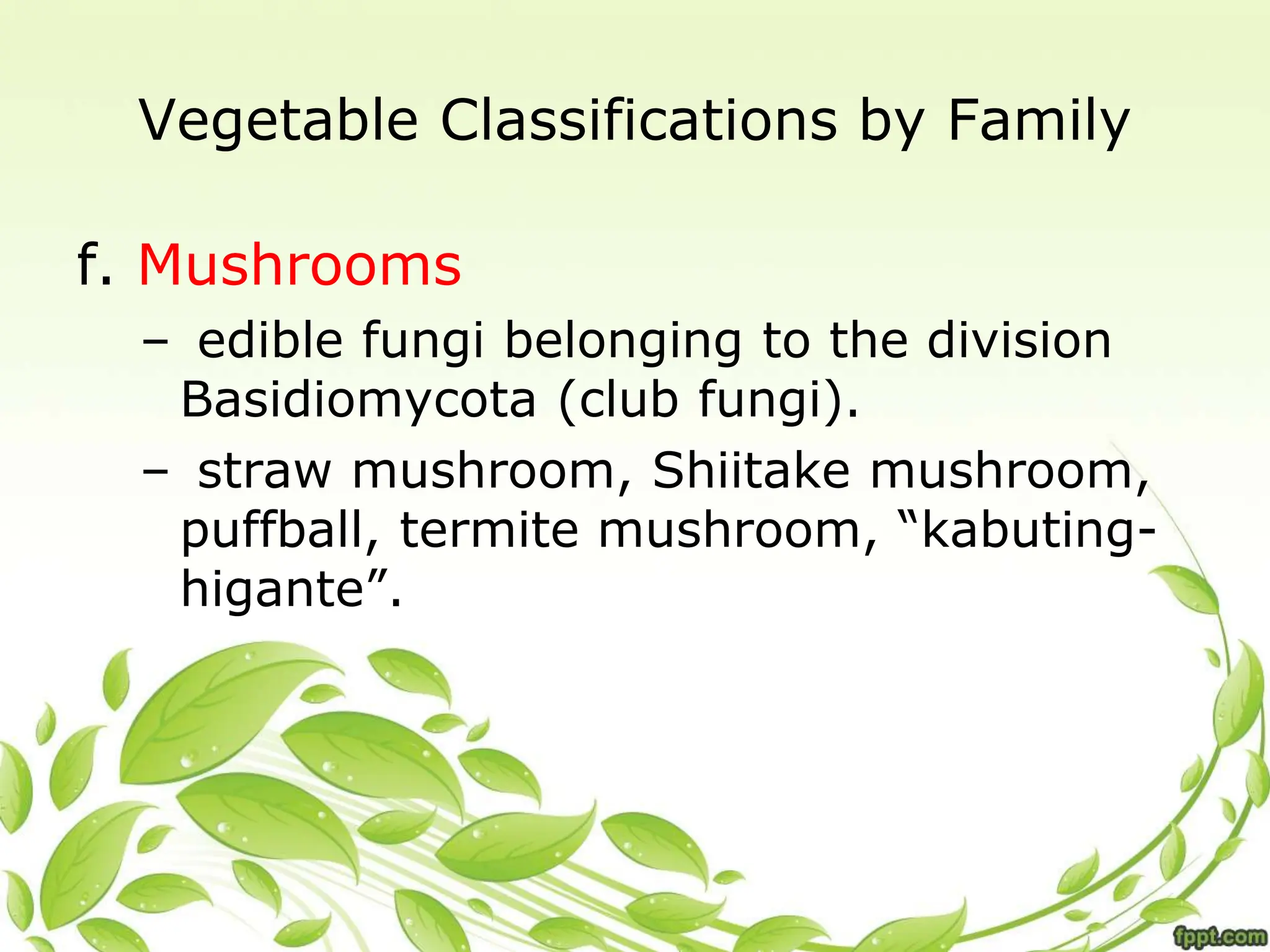 Vegetable Classifications by Family

f. Mushrooms

– edible fungi belonging to the division Basidiomycota (club fungi).

– straw mushroom, Shiitake mushroom, puffball, termite mushroom, “kabuting-higante”.

fppt.com